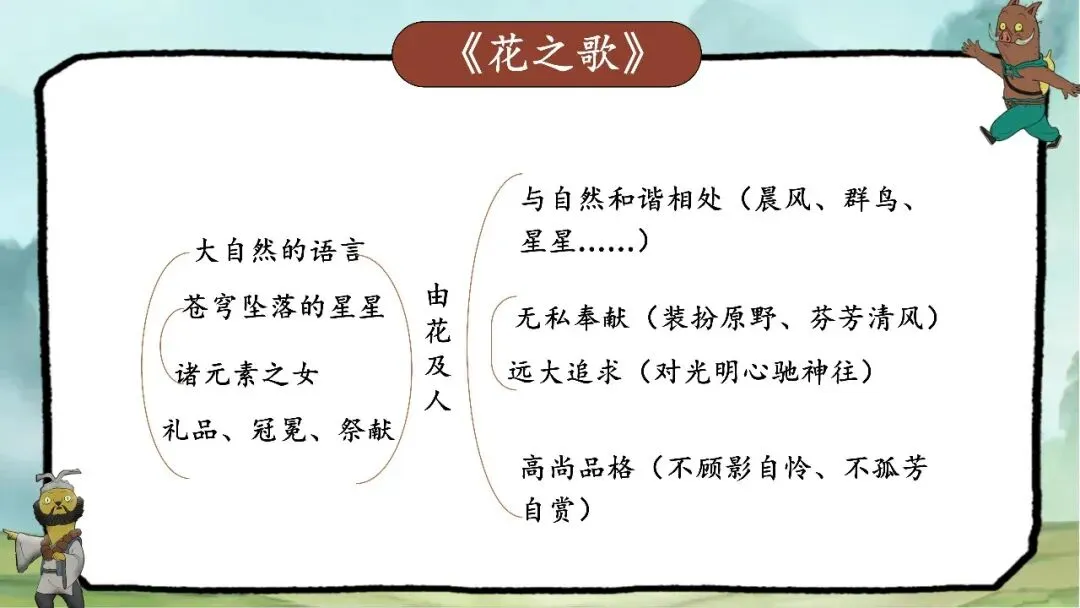 《花之歌》

大自然的语言

苍穹坠落的星星

诸元素之女

礼品、冠冕、祭献

由花及人

与自然和谐相处（晨风、群鸟、星星……）

无私奉献（装扮原野、芬芳清风）

远大追求（对光明心驰神往）

高尚品格（不顾影自怜、不孤芳自赏）